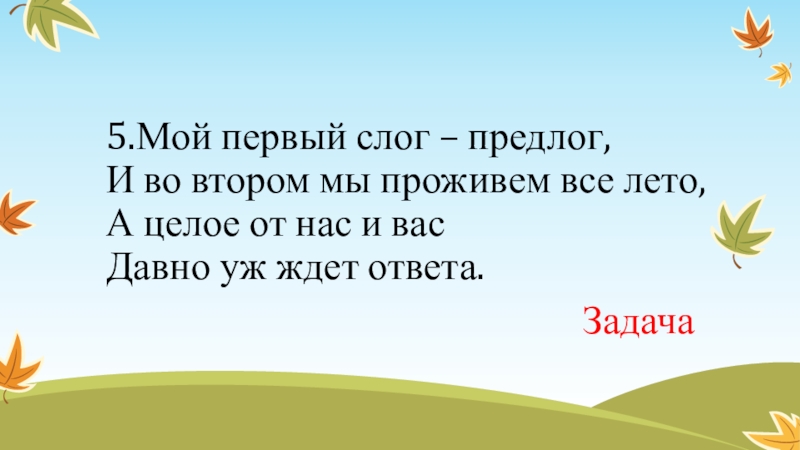 5.Мой первый слог – предлог,
И во втором мы проживем все лето,
А целое от нас и вас
Давно уж ждет ответа.

Задача